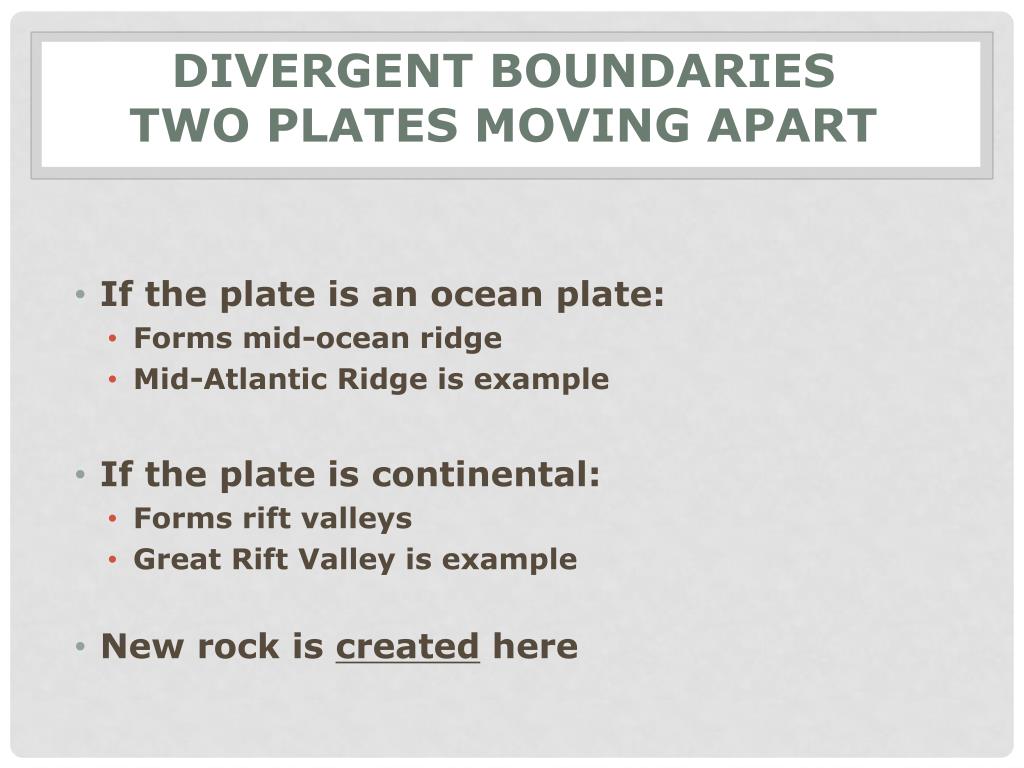 DIVERGENT BOUNDARIES
TWO PLATES MOVING APART

• If the plate is an ocean plate:
  • Forms mid-ocean ridge
  • Mid-Atlantic Ridge is example

• If the plate is continental:
  • Forms rift valleys
  • Great Rift Valley is example

• New rock is created here